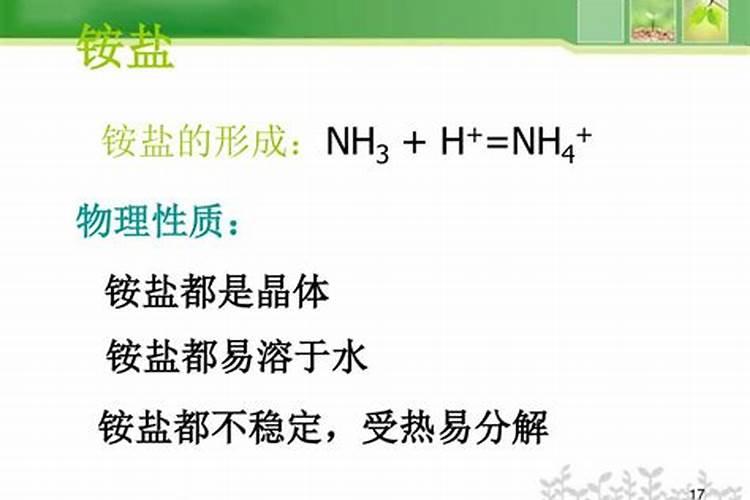 铵盐

铵盐的形成：$NH_3 + H^+ = NH_4^+$

物理性质：

铵盐都是晶体

铵盐都易溶于水

铵盐都不稳定，受热易分解

17